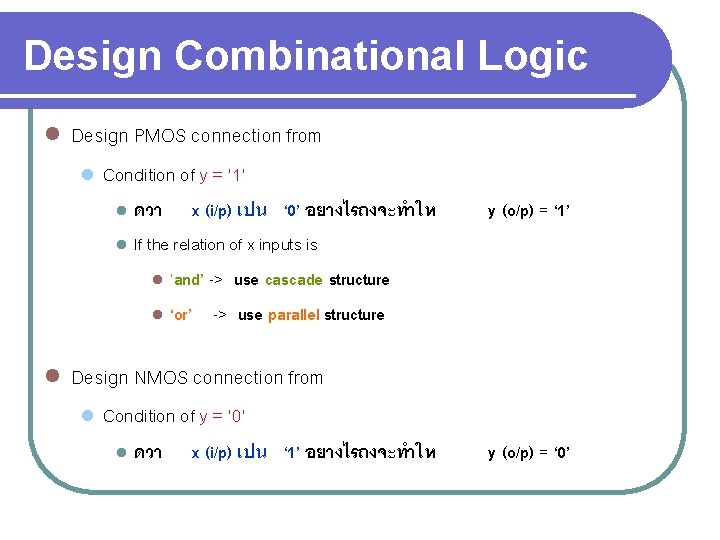 Design Combinational Logic

Design PMOS connection from

Condition of y = '1'

ดวา x (i/p) เปน '0' อยางไรถงจะทําให y (o/p) = '1'

If the relation of x inputs is

'and' -> use cascade structure

'or' -> use parallel structure

Design NMOS connection from

Condition of y = '0'

ดวา x (i/p) เปน '1' อยางไรถงจะทําให y (o/p) = '0'